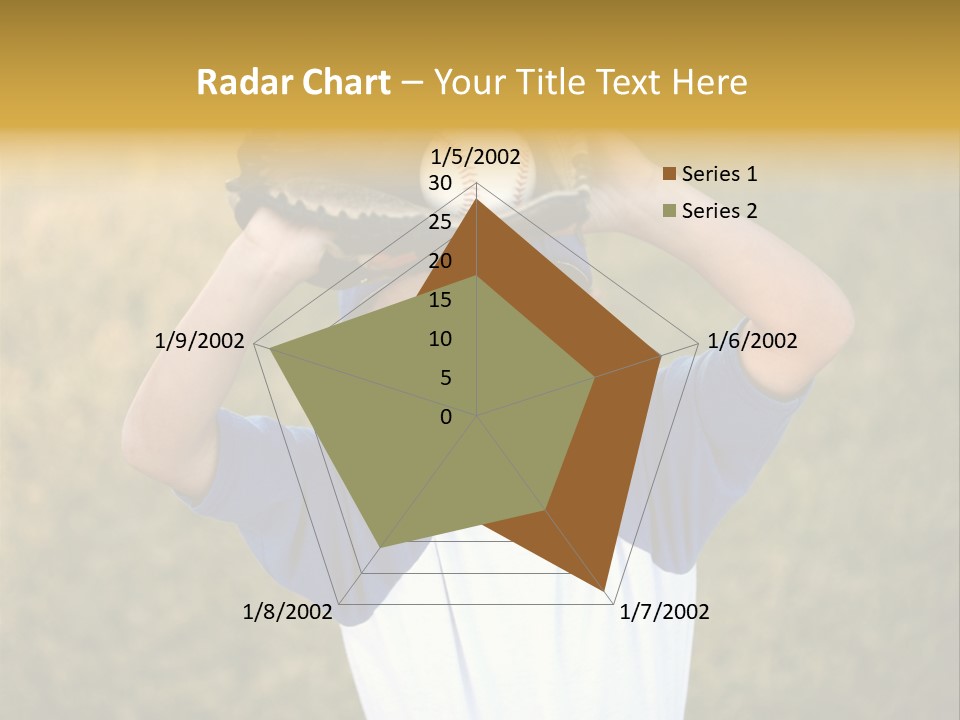 Radar Chart – Your Title Text Here

1/5/2002
30
25
20
15
10
5
0
1/6/2002
1/7/2002
1/8/2002
1/9/2002

Series 1
Series 2